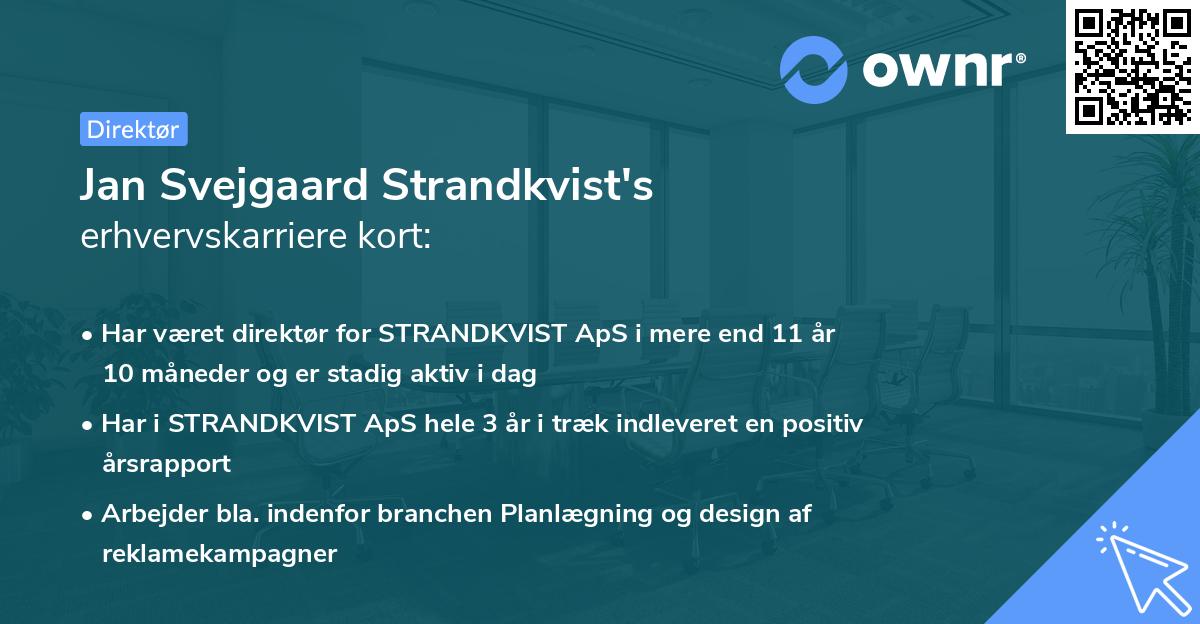 ownr®

Direktør

Jan Svejgaard Strandkvist's
erhvervskarriere kort:

• Har været direktør for STRANDKVIST ApS i mere end 11 år 10 måneder og er stadig aktiv i dag

• Har i STRANDKVIST ApS hele 3 år i træk indleveret en positiv årsrapport

• Arbejder bla. indenfor branchen Planlægning og design af reklamekampagner